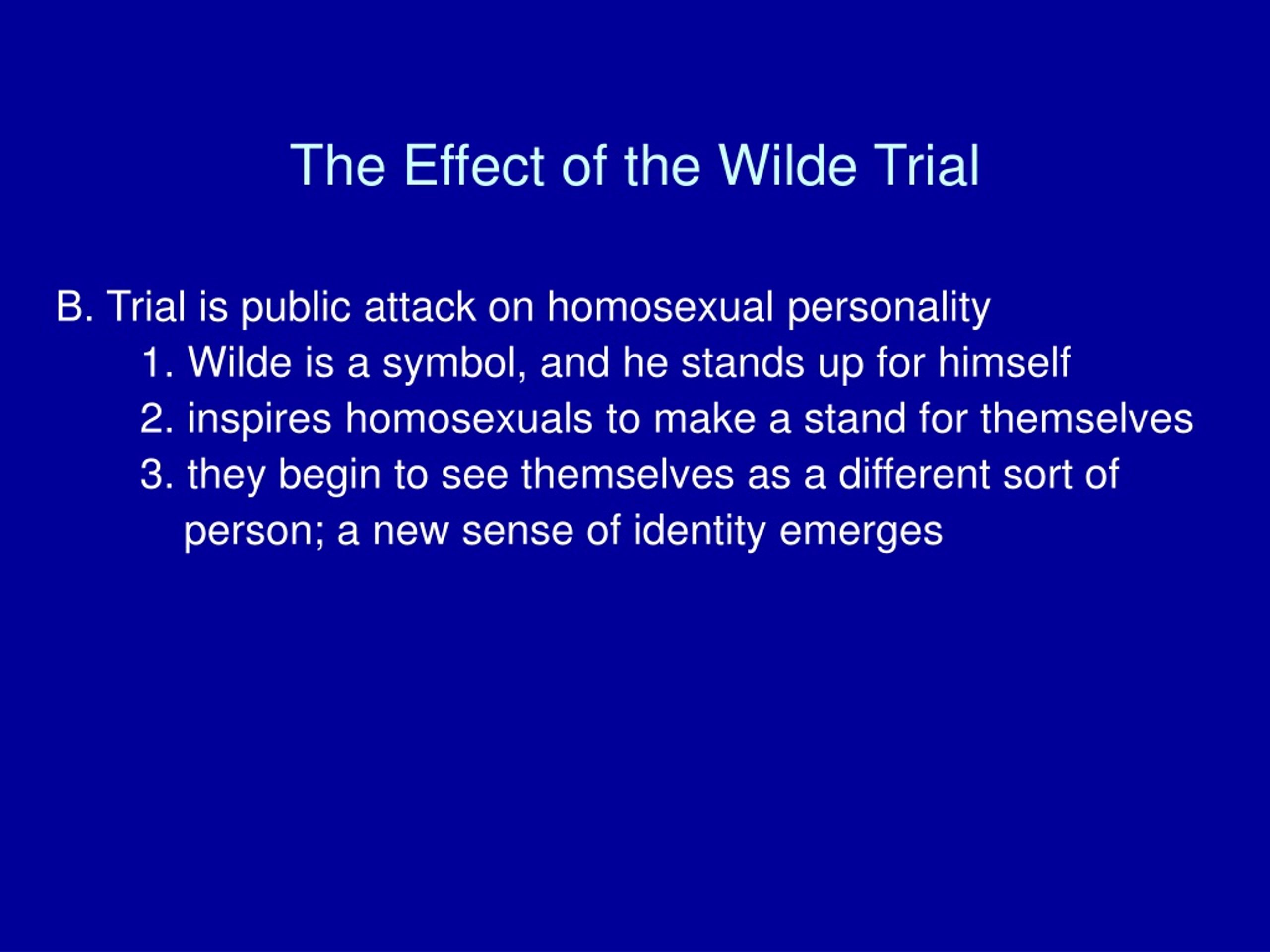 The Effect of the Wilde Trial

B. Trial is public attack on homosexual personality
1. Wilde is a symbol, and he stands up for himself
2. inspires homosexuals to make a stand for themselves
3. they begin to see themselves as a different sort of person; a new sense of identity emerges